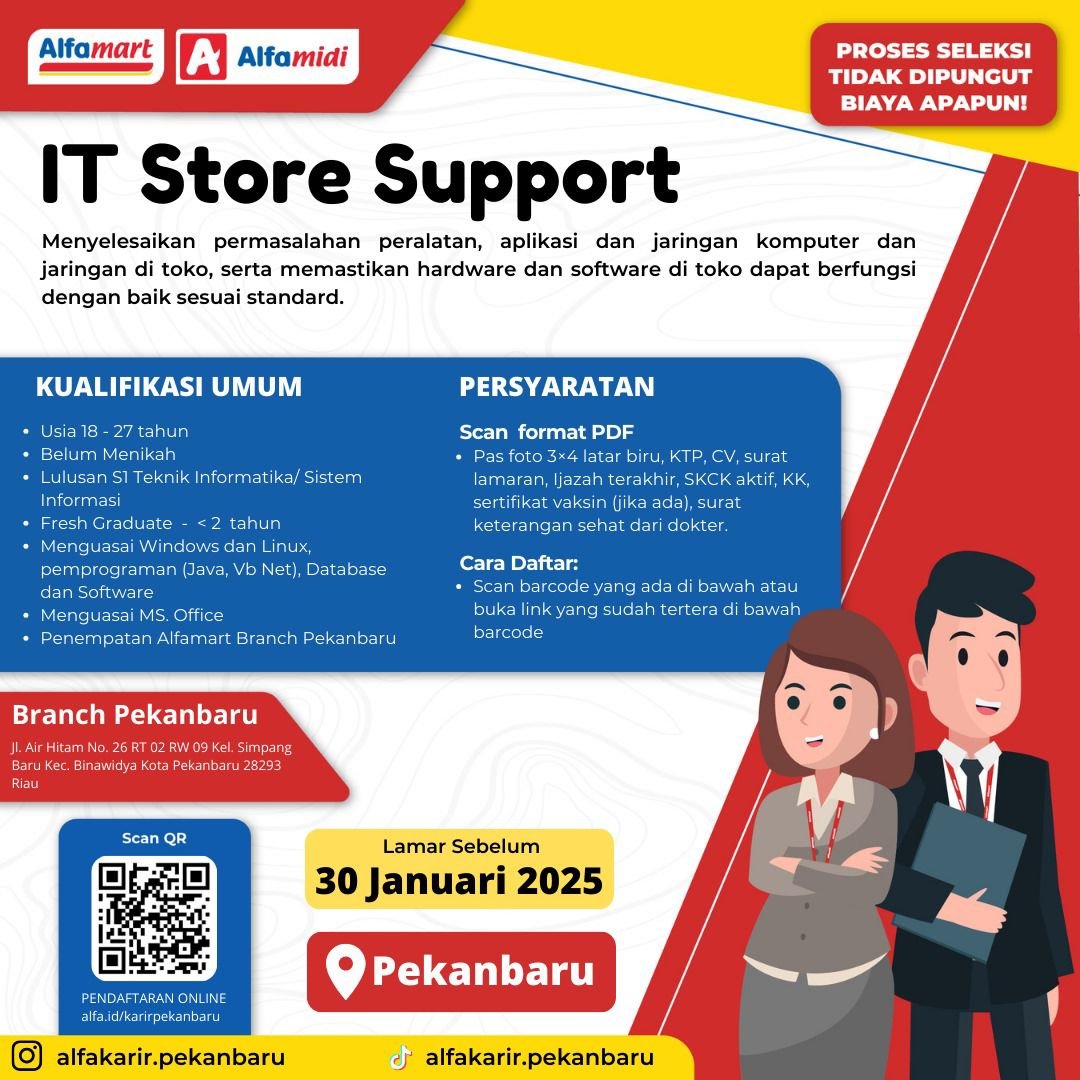 Alfamart Alfamidi

PROSES SELEKSI TIDAK DIPUNGUT BIAYA APAPUN!

IT Store Support

Menyelesaikan permasalahan peralatan, aplikasi dan jaringan komputer dan jaringan di toko, serta memastikan hardware dan software di toko dapat berfungsi dengan baik sesuai standard.

KUALIFIKASI UMUM

- Usia 18 - 27 tahun
- Belum Menikah
- Lulusan S1 Teknik Informatika/ Sistem Informasi
- Fresh Graduate - < 2 tahun
- Menguasai Windows dan Linux, pemprograman (Java, Vb Net), Database dan Software
- Menguasai MS. Office
- Penempatan Alfamart Branch Pekanbaru

PERSYARATAN

Scan format PDF
- Pas foto 3×4 latar biru, KTP, CV, surat lamaran, Ijazah terakhir, SKCK aktif, KK, sertifikat vaksin (jika ada), surat keterangan sehat dari dokter.

Cara Daftar:
- Scan barcode yang ada di bawah atau buka link yang sudah tertera di bawah barcode

Branch Pekanbaru
Jl. Air Hitam No. 26 RT 02 RW 09 Kel. Simpang Baru Kec. Binawidya Kota Pekanbaru 28293 Riau

Scan QR

PENDAFTARAN ONLINE
alfa.id/karirpekanbaru

Lamar Sebelum
30 Januari 2025

Pekanbaru

alfakarir.pekanbaru

alfakarir.pekanbaru